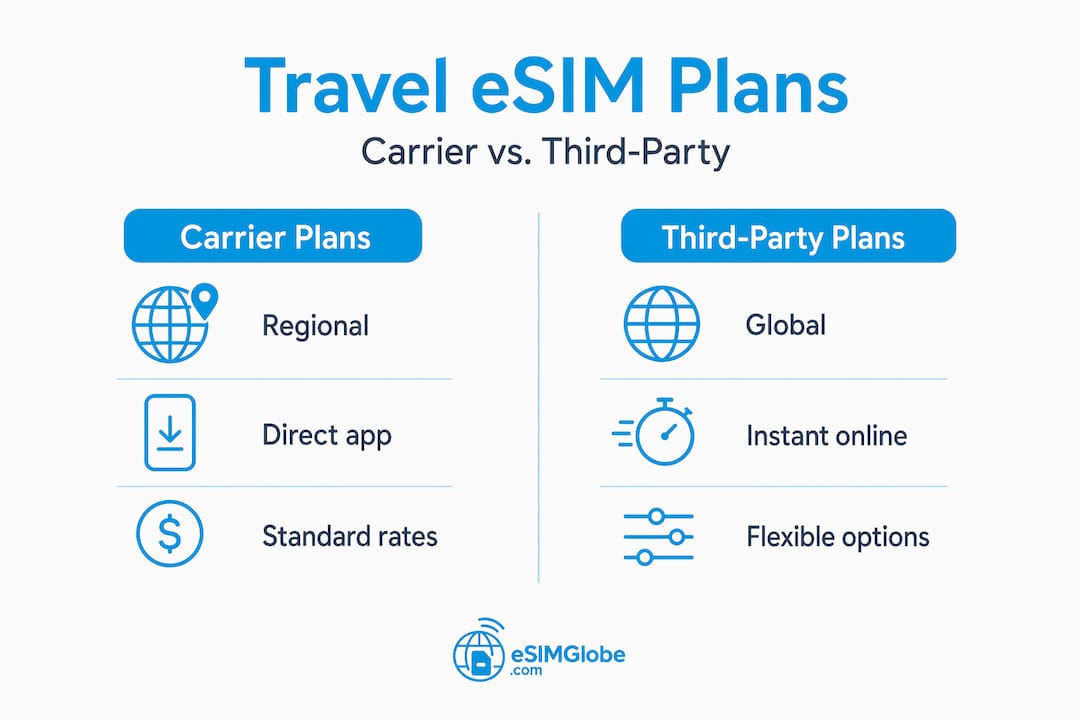 Travel eSIM Plans

Carrier vs. Third-Party

Carrier Plans

Regional

Direct app

Standard rates

Third-Party Plans

Global

Instant online

Flexible options

eSIMGlobe .com